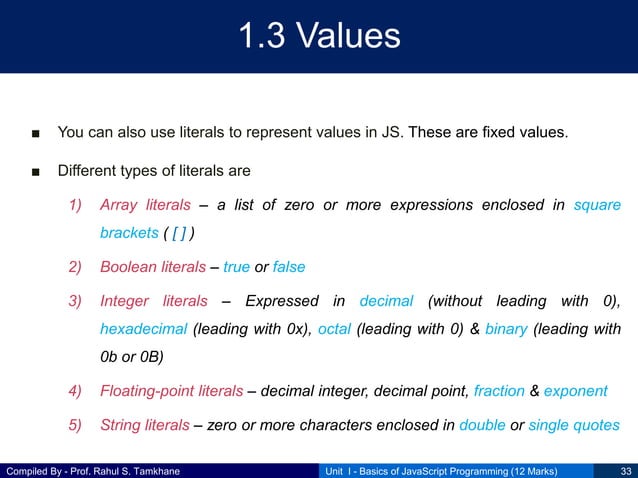 1.3 Values

■ You can also use literals to represent values in JS. These are fixed values.

■ Different types of literals are

1) Array literals – a list of zero or more expressions enclosed in square brackets ( [ ] )

2) Boolean literals – true or false

3) Integer literals – Expressed in decimal (without leading with 0), hexadecimal (leading with 0x), octal (leading with 0) & binary (leading with 0b or 0B)

4) Floating-point literals – decimal integer, decimal point, fraction & exponent

5) String literals – zero or more characters enclosed in double or single quotes

Compiled By - Prof. Rahul S. Tamkhane Unit I - Basics of JavaScript Programming (12 Marks) 33